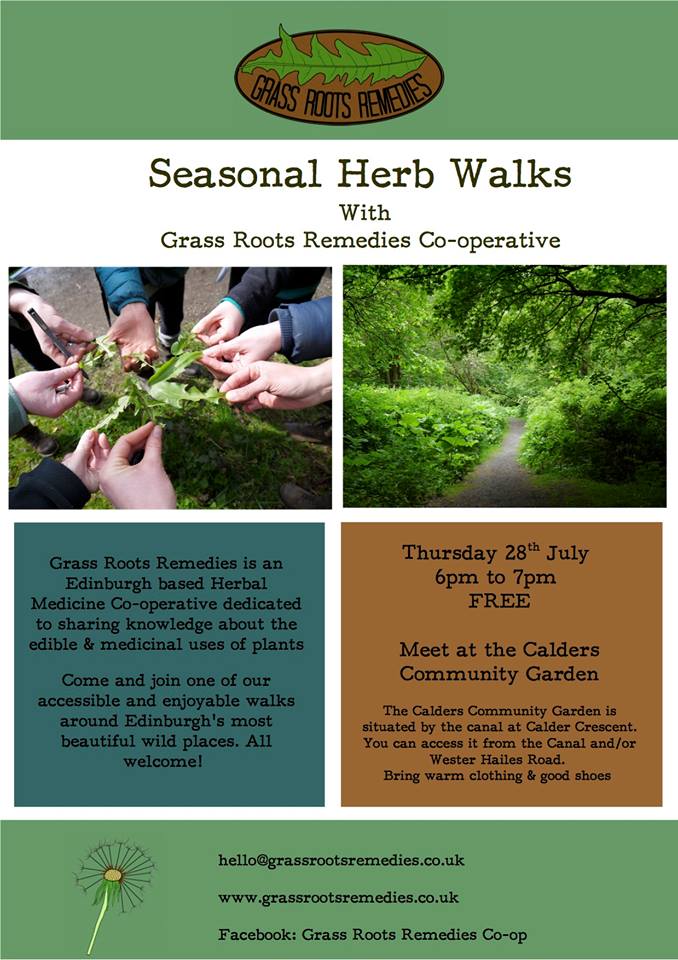 GRASS ROOTS REMEDIES

Seasonal Herb Walks
With
Grass Roots Remedies Co-operative

Grass Roots Remedies is an Edinburgh based Herbal Medicine Co-operative dedicated to sharing knowledge about the edible & medicinal uses of plants

Come and join one of our accessible and enjoyable walks around Edinburgh's most beautiful wild places. All welcome!

Thursday 28$^{th}$ July
6pm to 7pm
FREE

Meet at the Calders Community Garden

The Calders Community Garden is situated by the canal at Calder Crescent. You can access it from the Canal and/or Wester Hailes Road.
Bring warm clothing & good shoes

hello@grassrootsremedies.co.uk
www.grassrootsremedies.co.uk
Facebook: Grass Roots Remedies Co-op